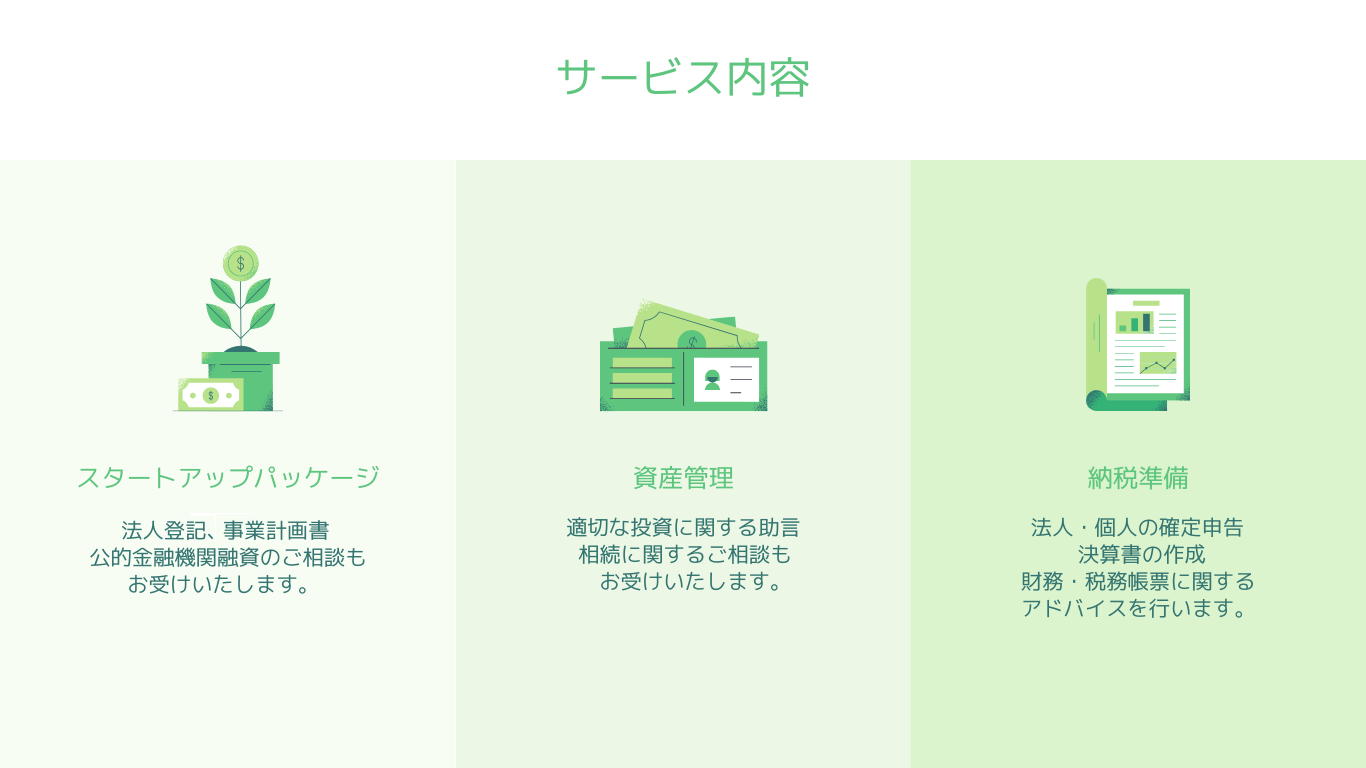 サービス内容

スタートアップパッケージ

法人登記、事業計画書
公的金融機関融資のご相談も
お受けいたします。

資産管理

適切な投資に関する助言
相続に関するご相談も
お受けいたします。

納税準備

法人・個人の確定申告
決算書の作成
財務・税務帳票に関する
アドバイスを行います。